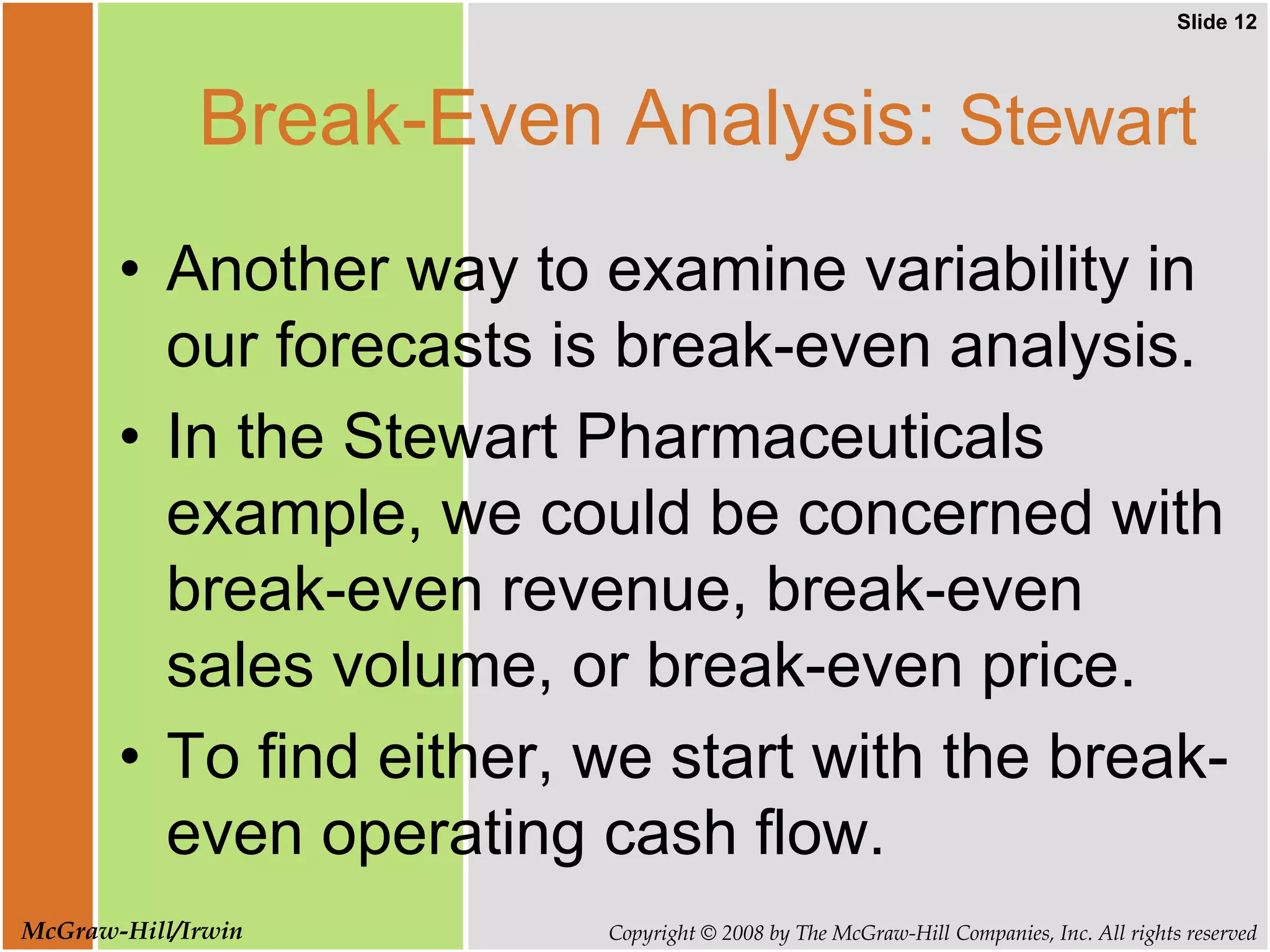 Slide 12

Break-Even Analysis: Stewart

• Another way to examine variability in our forecasts is break-even analysis.

• In the Stewart Pharmaceuticals example, we could be concerned with break-even revenue, break-even sales volume, or break-even price.

• To find either, we start with the break-even operating cash flow.

McGraw-Hill/Irwin

Copyright © 2008 by The McGraw-Hill Companies, Inc. All rights reserved